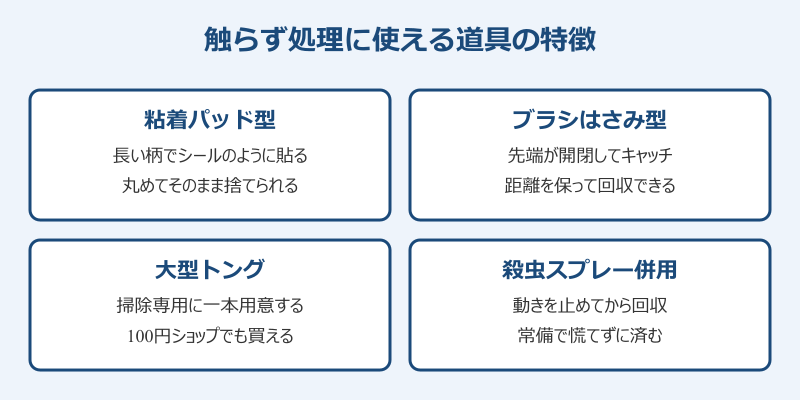 触らず処理に使える道具の特徴

粘着パッド型

長い柄でシールのように貼る

丸めてそのまま捨てられる

ブラシはさみ型

先端が開閉してキャッチ

距離を保って回収できる

大型トング

掃除専用に一本用意する

100円ショップでも買える

殺虫スプレー併用

動きを止めてから回収

常備で慌てずに済む